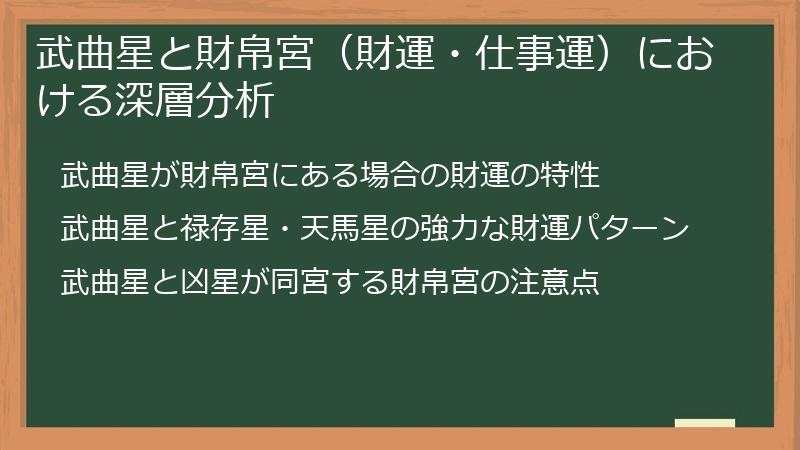 武曲星と財帛宮（財運・仕事運）における深層分析

武曲星が財帛宮にある場合の財運の特性

武曲星と禄存星・天馬星の強力な財運パターン

武曲星と凶星が同宮する財帛宮の注意点